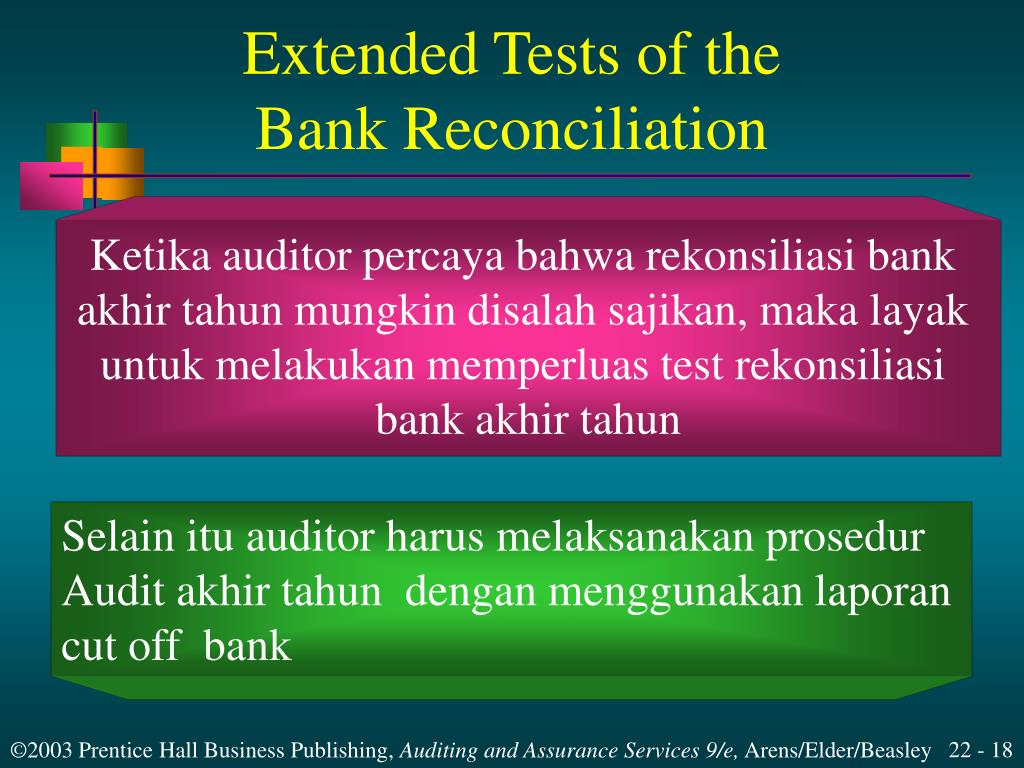 Extended Tests of the Bank Reconciliation

Ketika auditor percaya bahwa rekonsiliasi bank akhir tahun mungkin disalah sajikan, maka layak untuk melakukan memperluas test rekonsiliasi bank akhir tahun

Selain itu auditor harus melaksanakan prosedur Audit akhir tahun dengan menggunakan laporan cut off bank

©2003 Prentice Hall Business Publishing, Auditing and Assurance Services 9/e, Arens/Elder/Beasley 22 - 18